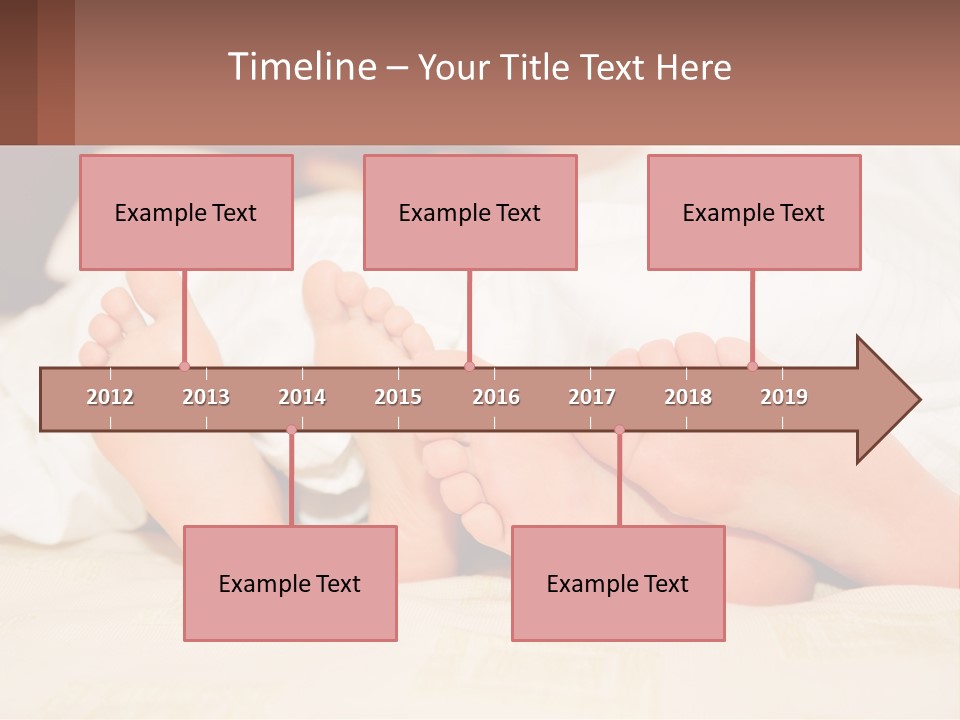 Timeline – Your Title Text Here

Example Text

Example Text

Example Text

2012 2013 2014 2015 2016 2017 2018 2019

Example Text

Example Text